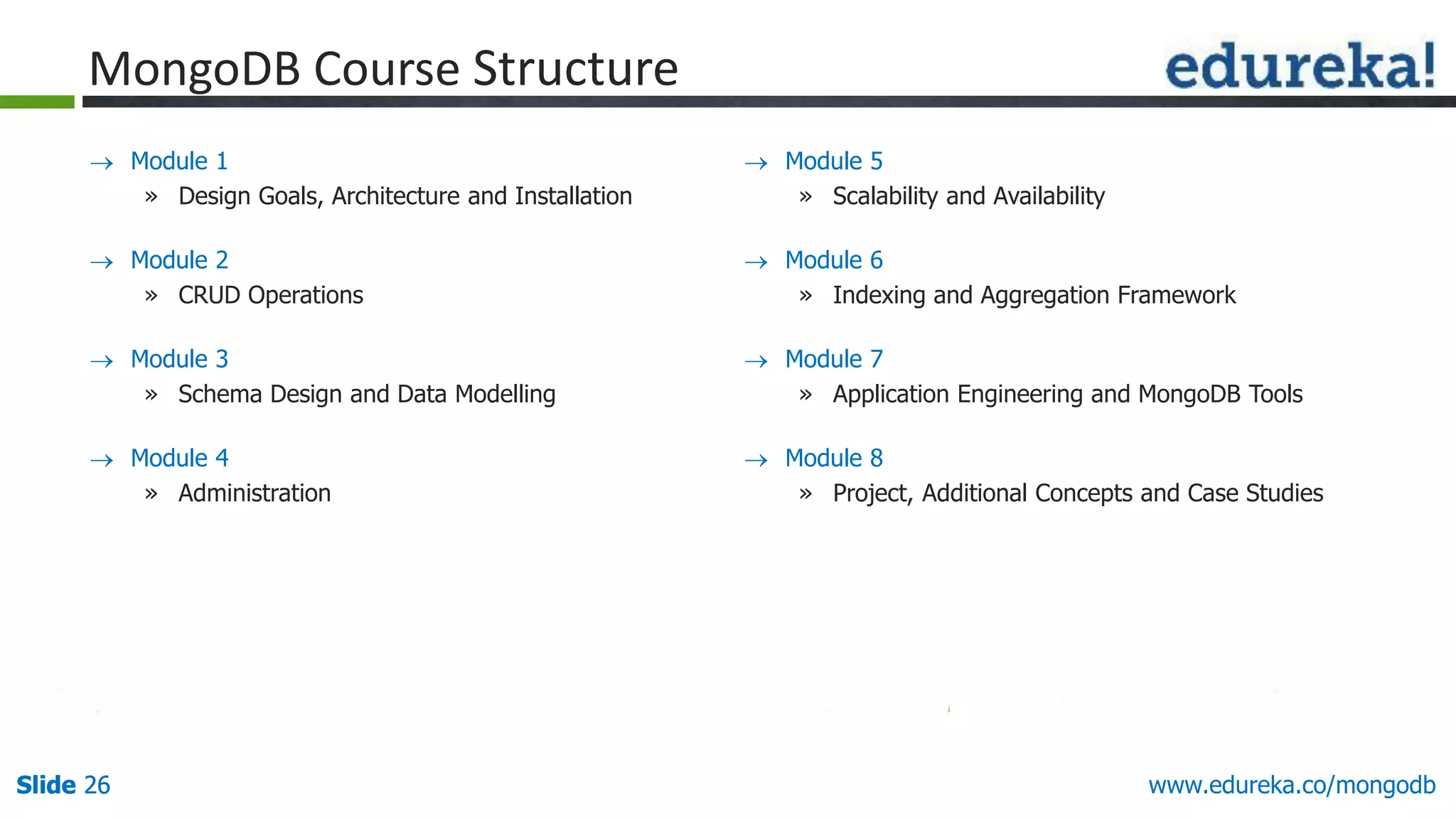 MongoDB Course Structure

edureka!

→ Module 1
» Design Goals, Architecture and Installation

→ Module 2
» CRUD Operations

→ Module 3
» Schema Design and Data Modelling

→ Module 4
» Administration

→ Module 5
» Scalability and Availability

→ Module 6
» Indexing and Aggregation Framework

→ Module 7
» Application Engineering and MongoDB Tools

→ Module 8
» Project, Additional Concepts and Case Studies

Slide 26

www.edureka.co/mongodb